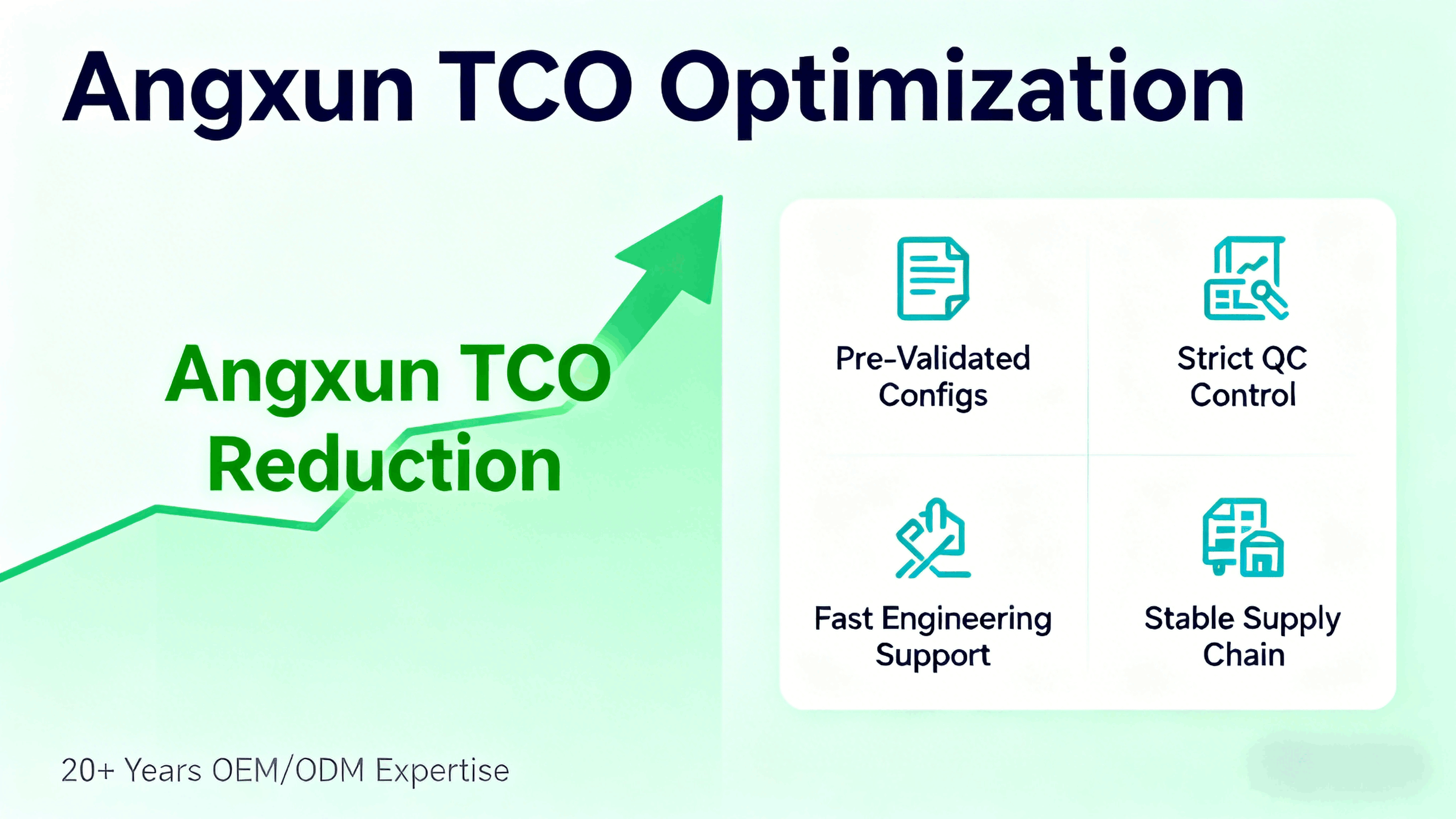 Angxun TCO Optimization

Angxun TCO Reduction

Pre-Validated Configs

Strict QC Control

Fast Engineering Support

Stable Supply Chain

20+ Years OEM/ODM Expertise